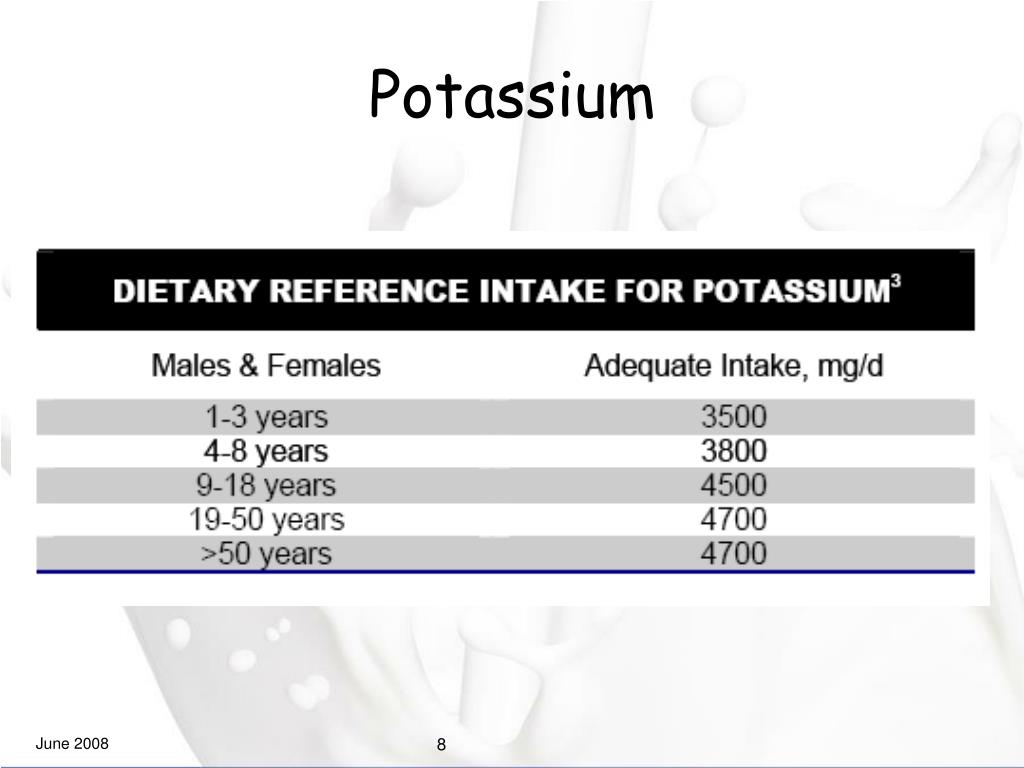 Potassium

DIETARY REFERENCE INTAKE FOR POTASSIUM$^3$

| Males & Females | Adequate Intake, mg/d |
|---|---|
| 1-3 years | 3500 |
| 4-8 years | 3800 |
| 9-18 years | 4500 |
| 19-50 years | 4700 |
| >50 years | 4700 |

June 2008

8